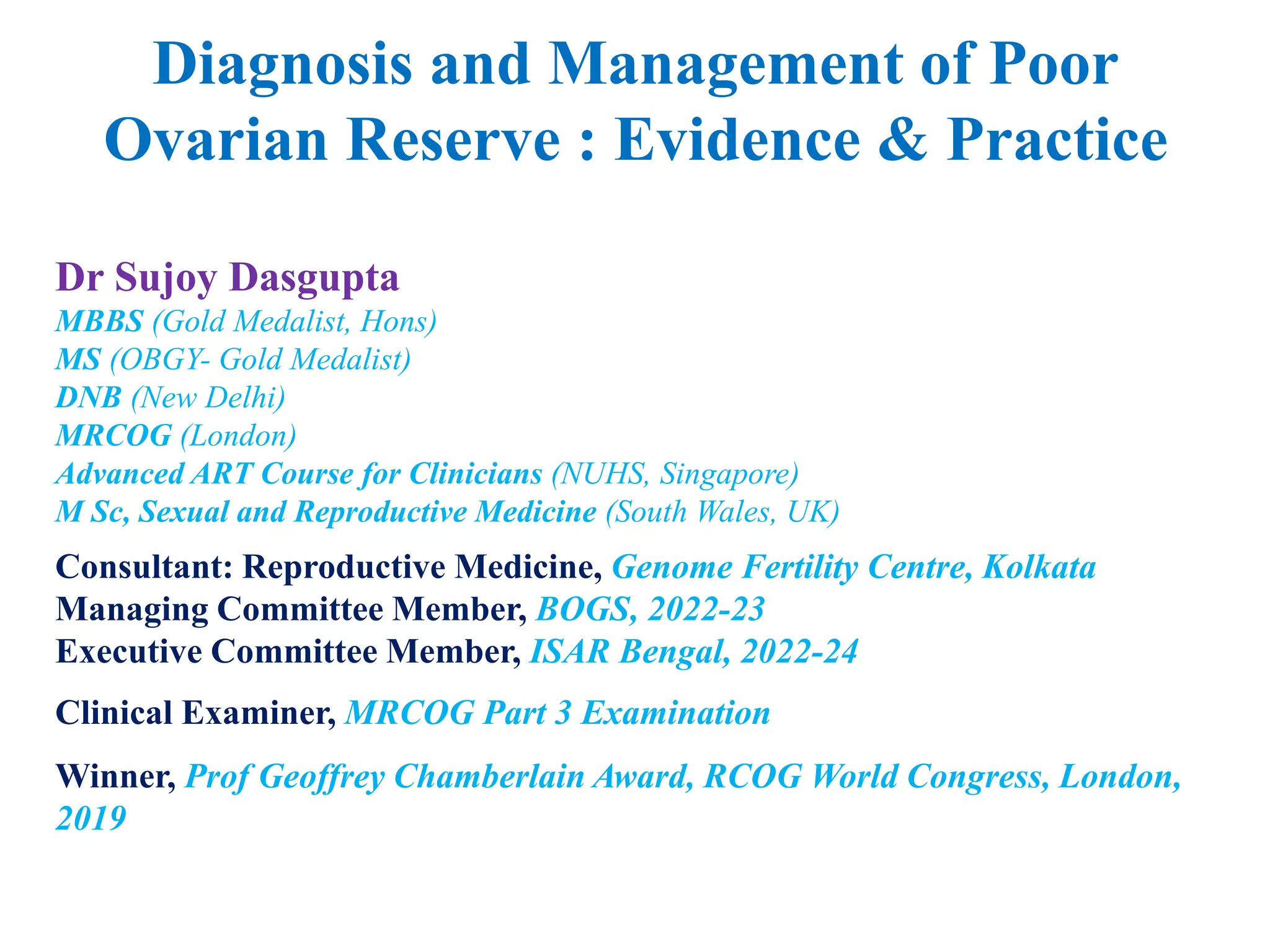 Diagnosis and Management of Poor Ovarian Reserve : Evidence & Practice

Dr Sujoy Dasgupta
MBBS (Gold Medalist, Hons)
MS (OBGY- Gold Medalist)
DNB (New Delhi)
MRCOG (London)
Advanced ART Course for Clinicians (NUHS, Singapore)
M Sc, Sexual and Reproductive Medicine (South Wales, UK)

Consultant: Reproductive Medicine, Genome Fertility Centre, Kolkata
Managing Committee Member, BOGS, 2022-23
Executive Committee Member, ISAR Bengal, 2022-24

Clinical Examiner, MRCOG Part 3 Examination

Winner, Prof Geoffrey Chamberlain Award, RCOG World Congress, London, 2019